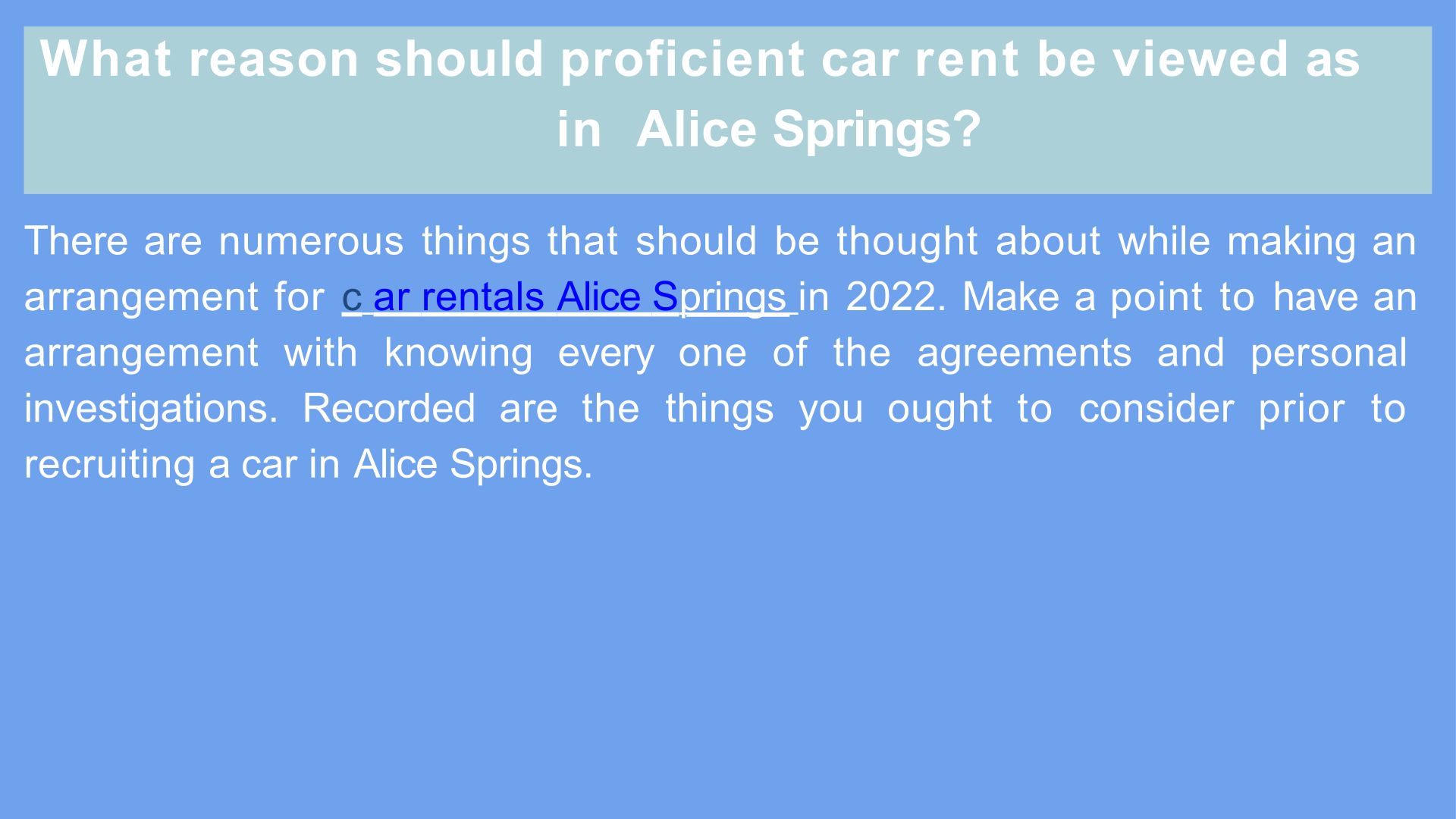 What reason should proficient car rent be viewed as in Alice Springs?

There are numerous things that should be thought about while making an arrangement for c ar rentals Alice Springs in 2022. Make a point to have an arrangement with knowing every one of the agreements and personal investigations. Recorded are the things you ought to consider prior to recruiting a car in Alice Springs.